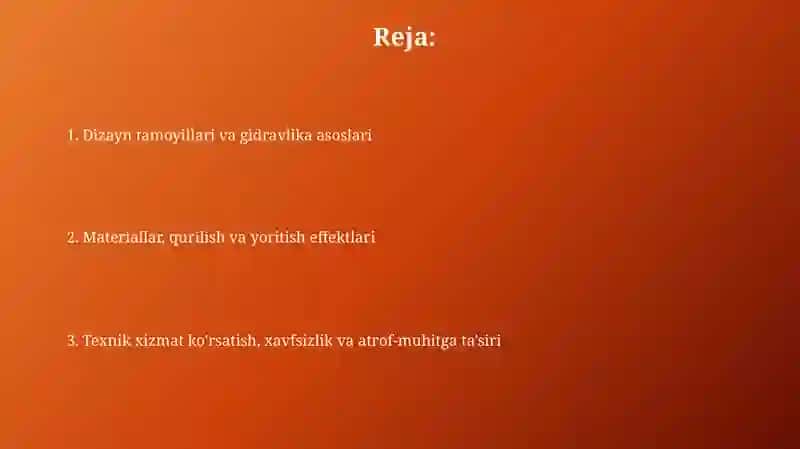 Reja:

1. Dizayn tamoyillari va gidravlika asoslari

2. Materiallar, qurilish va yoritish effektlari

3. Texnik xizmat ko'rsatish, xavfsizlik va atrof-muhitga ta'siri